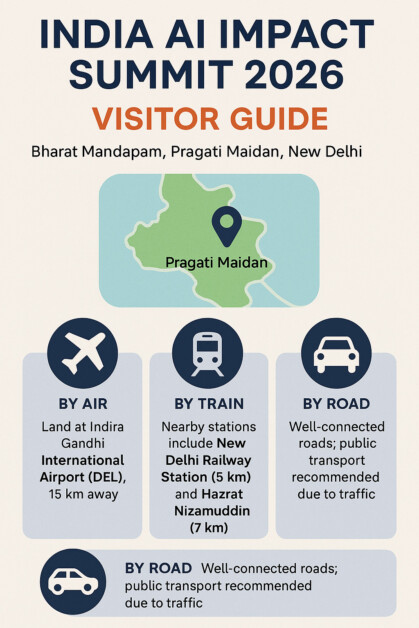 INDIA AI IMPACT SUMMIT 2026

VISITOR GUIDE

Bharat Mandapam, Pragati Maidan, New Delhi

Pragati Maidan

BY AIR

Land at Indira Gandhi International Airport (DEL), 15 km away

BY TRAIN

Nearby stations include New Delhi Railway Station (5 km) and Hazrat Nizamuddin (7 km)

BY ROAD

Well-connected roads; public transport recommended due to traffic

BY ROAD Well-connected roads; public transport recommended due to traffic